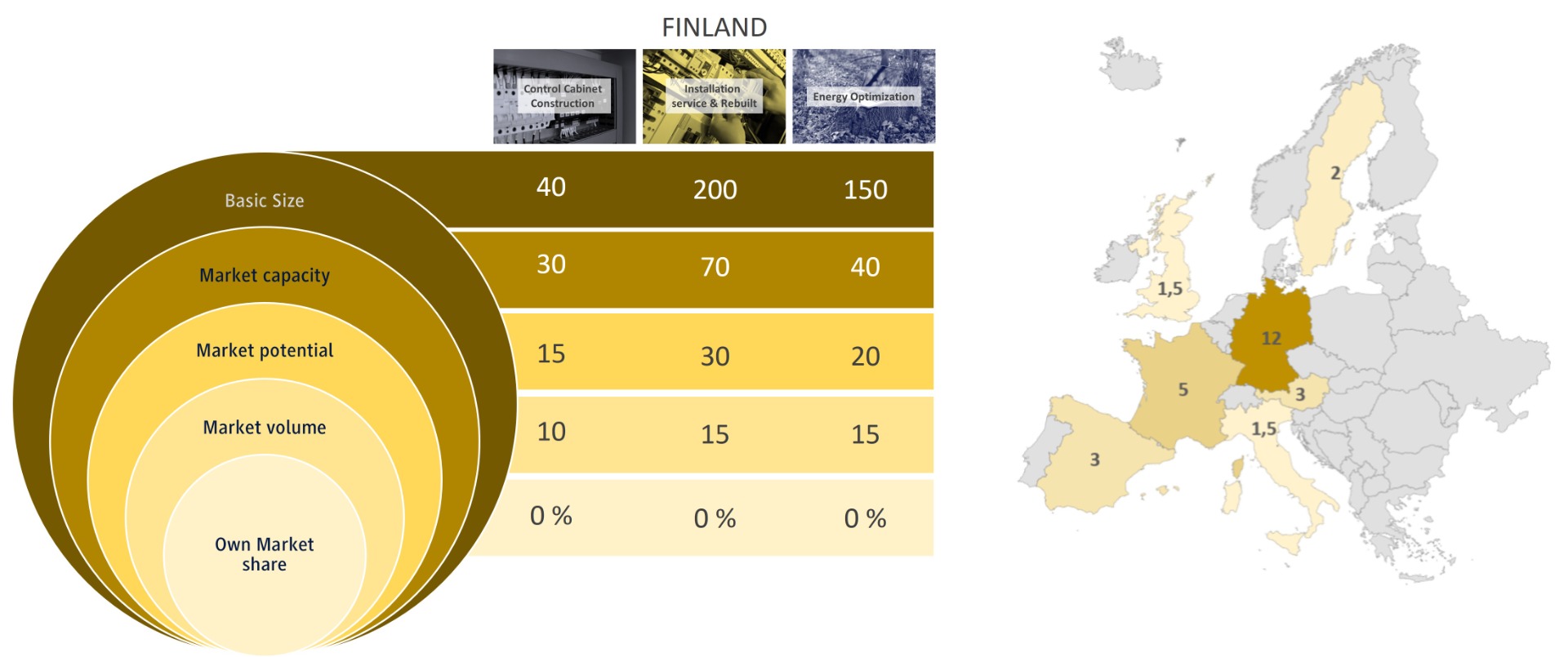 FINLAND

|  | Control Cabinet Construction | Installation service & Rebuilt | Energy Optimization |
|---|---|---|---|
| Basic Size | 40 | 200 | 150 |
| Market capacity | 30 | 70 | 40 |
| Market potential | 15 | 30 | 20 |
| Market volume | 10 | 15 | 15 |
| Own Market share | 0 % | 0 % | 0 % |

2
1,5
12
5
3
1,5
3